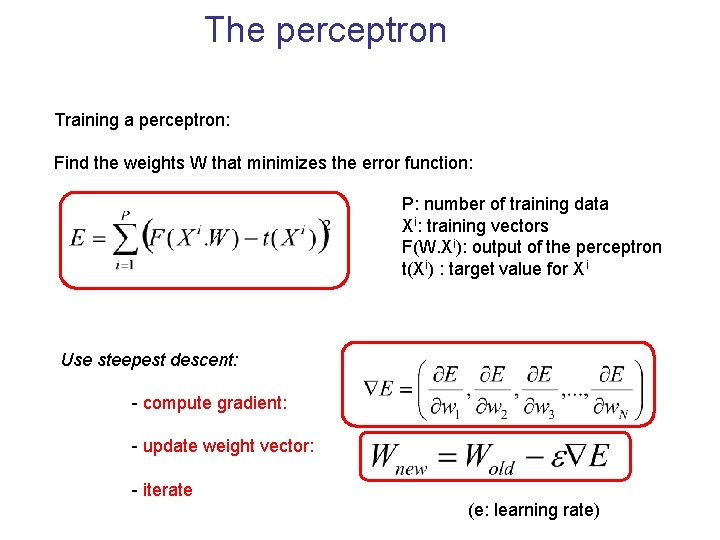 The perceptron

Training a perceptron:

Find the weights W that minimizes the error function:

$E = \sum_{i=1}^{P} \left( F(X^i.W) - t(X^i) \right)^2$

P: number of training data
$X^i$: training vectors
$F(W.X^i)$: output of the perceptron
$t(X^i)$ : target value for $X^i$

Use steepest descent:

- compute gradient:

$\nabla E = \left( \frac{\partial E}{\partial w_1}, \frac{\partial E}{\partial w_2}, \frac{\partial E}{\partial w_3}, ..., \frac{\partial E}{\partial w_N} \right)$

- update weight vector:

$W_{new} = W_{old} - \varepsilon \nabla E$

- iterate

(e: learning rate)